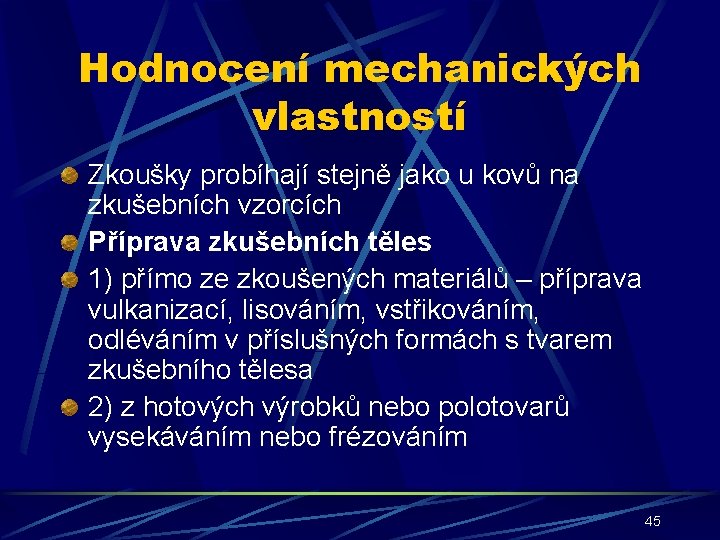 Hodnocení mechanických vlastností

Zkoušky probíhají stejně jako u kovů na zkušebních vzorcích

Příprava zkušebních těles

1) přímo ze zkoušených materiálů – příprava vulkanizací, lisováním, vstřikováním, odléváním v příslušných formách s tvarem zkušebního tělesa

2) z hotových výrobků nebo polotovarů vysekáváním nebo frézováním

45